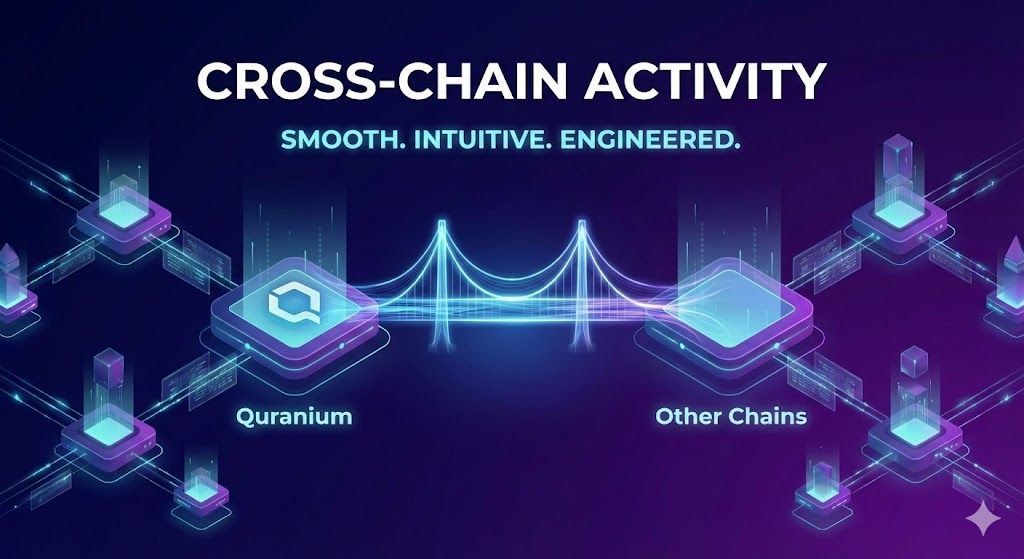 CROSS-CHAIN ACTIVITY

SMOOTH. INTUITIVE. ENGINEERED.

Quranium

Other Chains